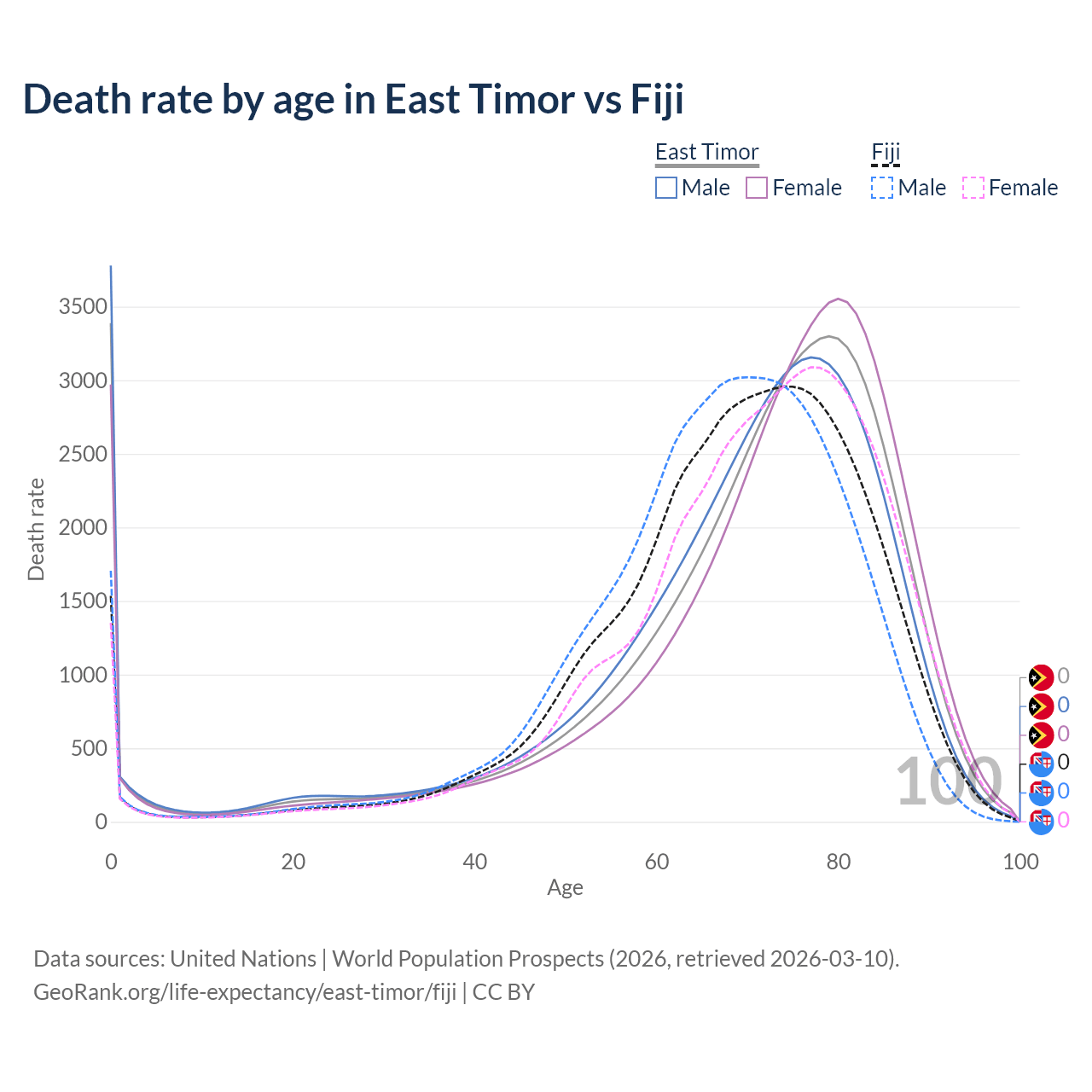 Death rate by age in East Timor vs Fiji

East Timor
Male Female

Fiji
Male Female

Death rate

3500
3000
2500
2000
1500
1000
500
0

0 20 40 60 80 100

Age

100

0
0
0
0
0
0

Data sources: United Nations | World Population Prospects (2026, retrieved 2026-03-10).
GeoRank.org/life-expectancy/east-timor/fiji | CC BY